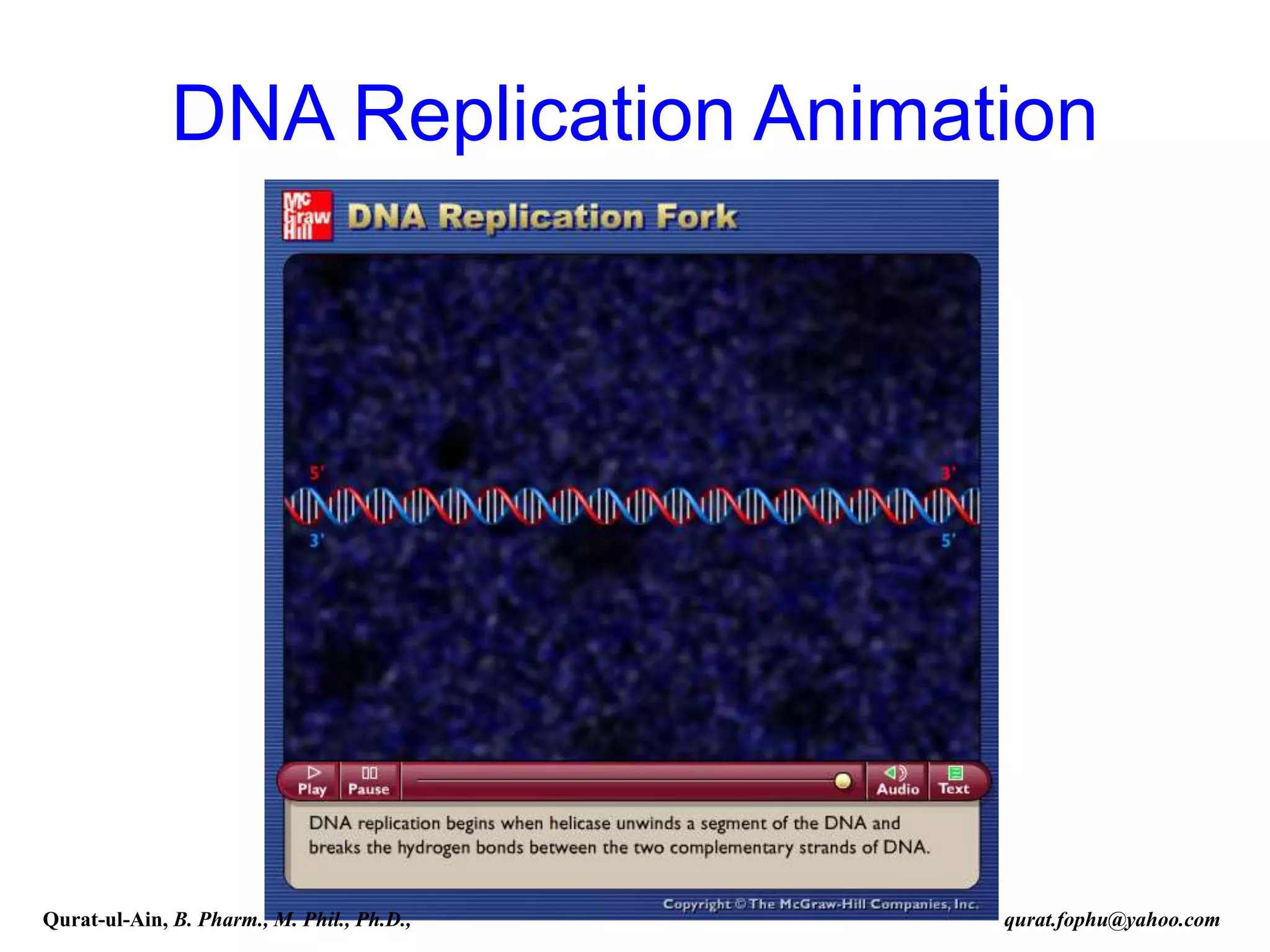 DNA Replication Animation

Mc Graw Hill

DNA Replication Fork

5'
3'
3'
5'

Play
Pause
Audio
Text

DNA replication begins when helicase unwinds a segment of the DNA and breaks the hydrogen bonds between the two complementary strands of DNA.

Copyright © The McGraw-Hill Companies, Inc.

Qurat-ul-Ain, B. Pharm., M. Phil., Ph.D.,

qurat.fophu@yahoo.com